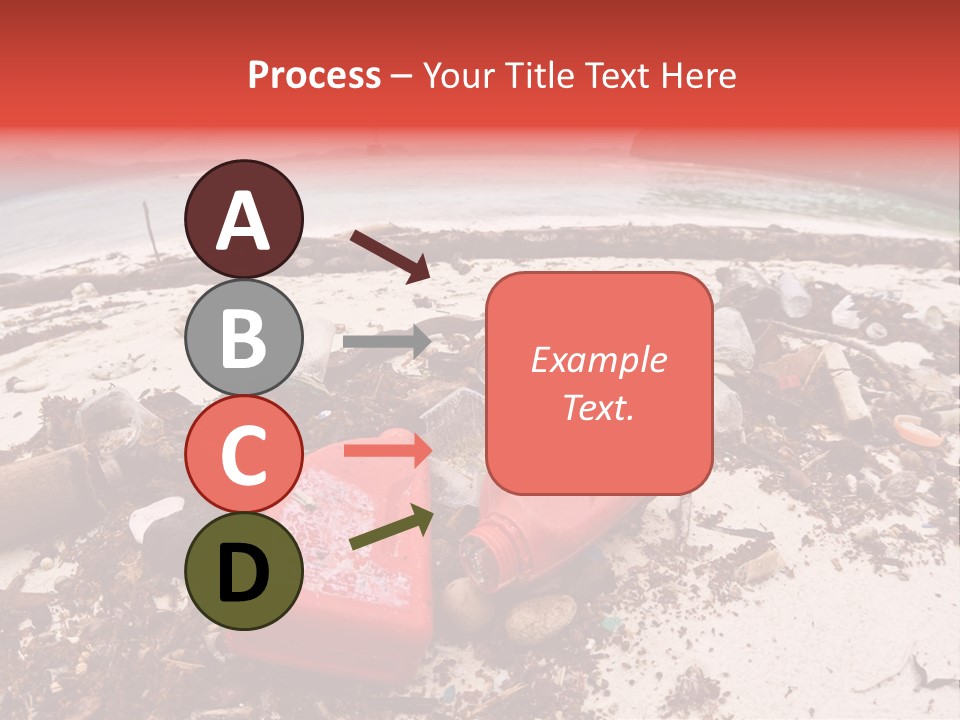 Process – Your Title Text Here

A

B

C

D

Example Text.